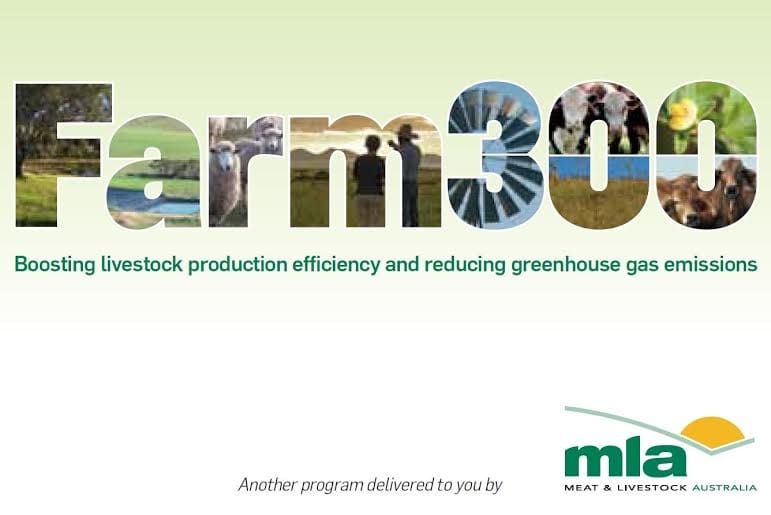 Farm300

Boosting livestock production efficiency and reducing greenhouse gas emissions

Another program delivered to you by

mla
MEAT & LIVESTOCK AUSTRALIA